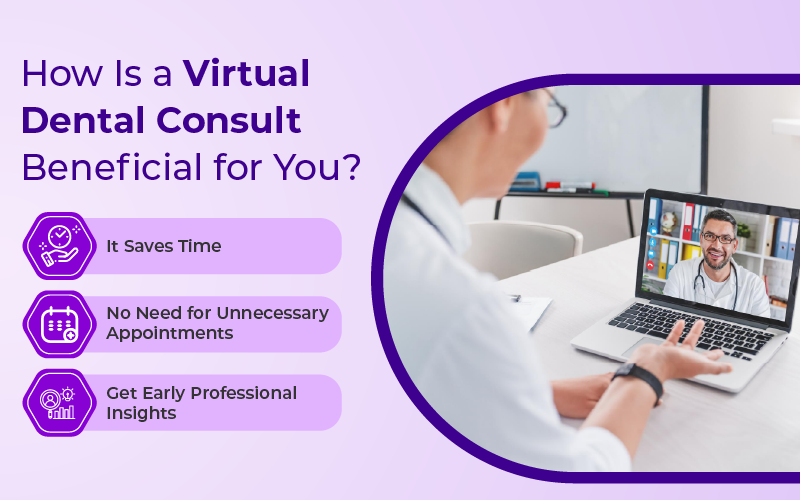 How Is a Virtual Dental Consult Beneficial for You?

It Saves Time

No Need for Unnecessary Appointments

Get Early Professional Insights